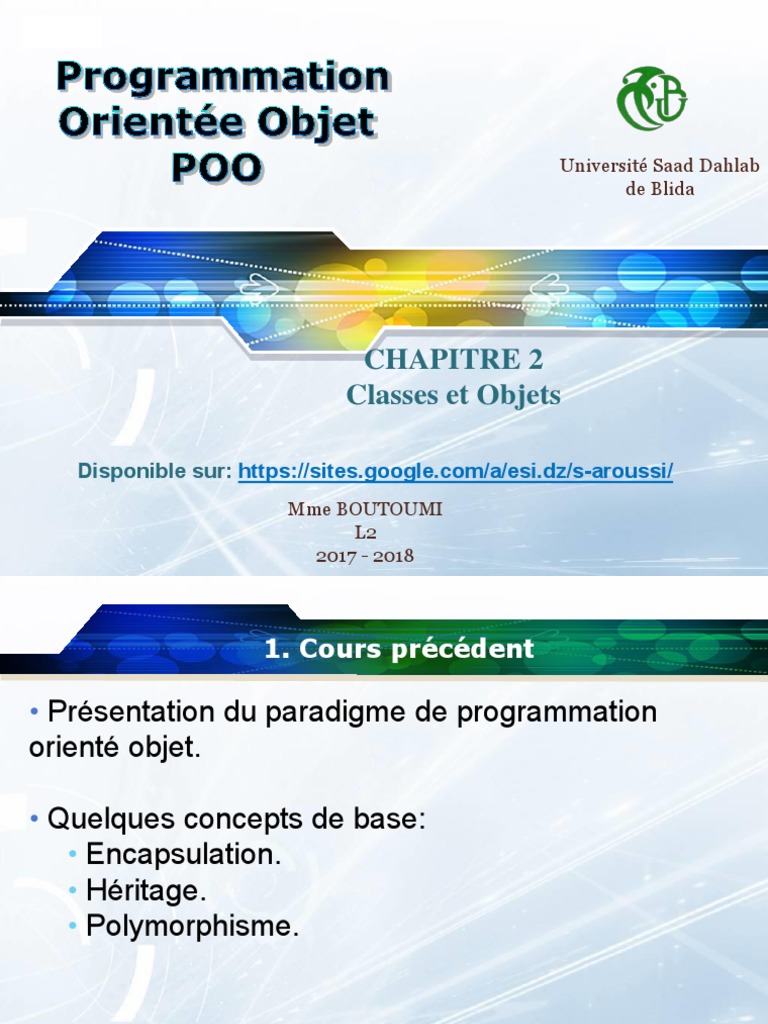 Programmation Orientée Objet POO

Université Saad Dahlab de Blida

CHAPITRE 2
Classes et Objets

Disponible sur: https://sites.google.com/a/esi.dz/s-aroussi/

Mme BOUTOUMI
L2
2017 - 2018

1. Cours précédent

• Présentation du paradigme de programmation orienté objet.

• Quelques concepts de base:
• Encapsulation.
• Héritage.
• Polymorphisme.